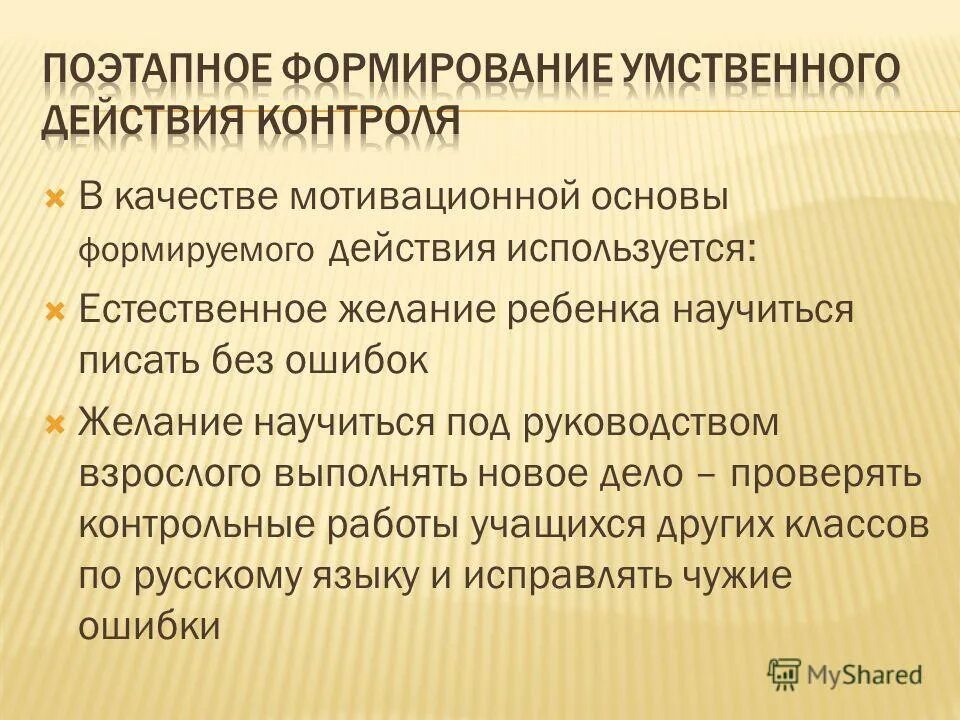 ПОЭТАПНОЕ ФОРМИРОВАНИЕ УМСТВЕННОГО ДЕЙСТВИЯ КОНТРОЛЯ

В качестве мотивационной основы формируемого действия используется:

Естественное желание ребенка научиться писать без ошибок

Желание научиться под руководством взрослого выполнять новое дело – проверять контрольные работы учащихся других классов по русскому языку и исправлять чужие ошибки

MyShared